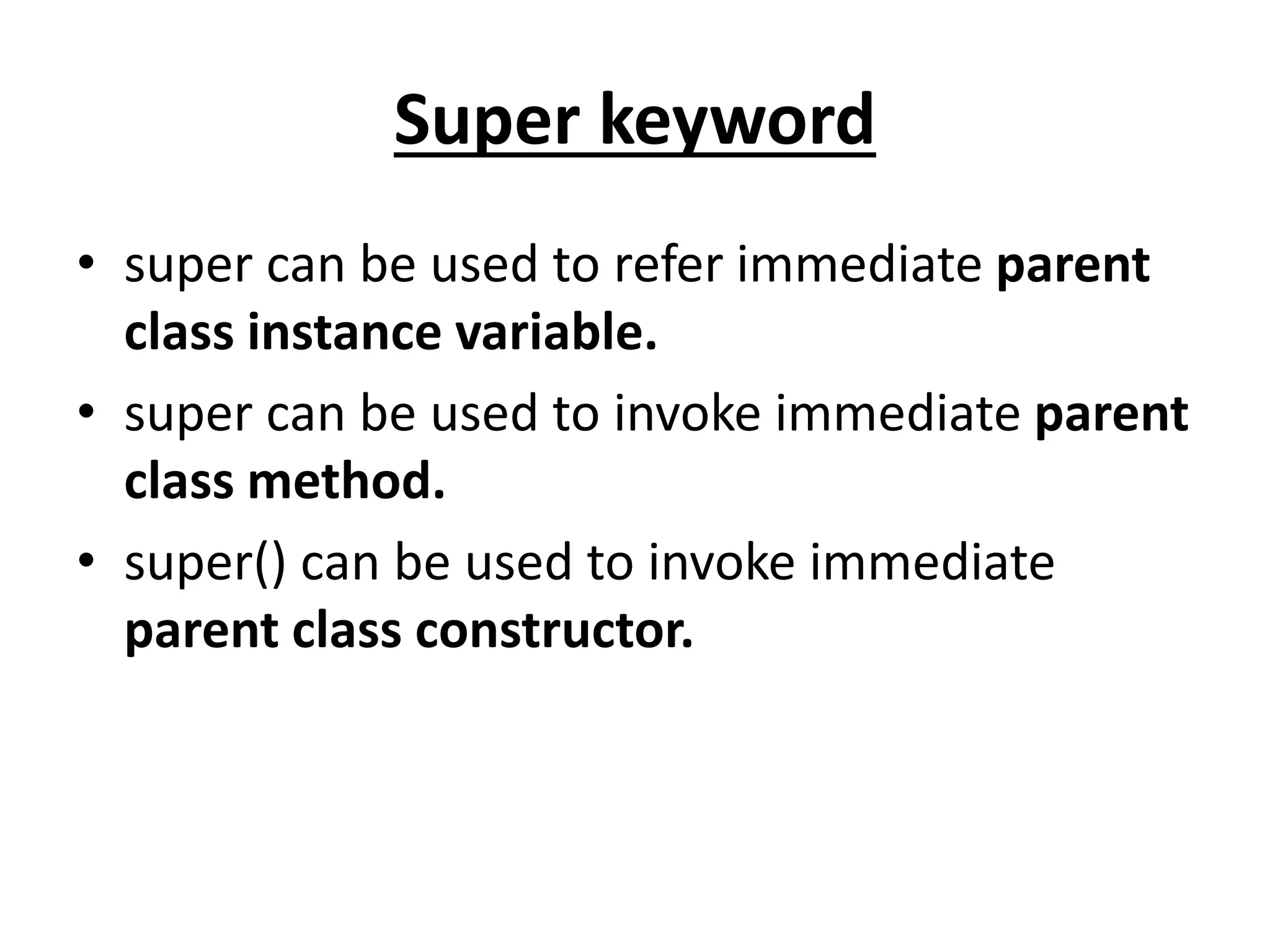 Super keyword

• super can be used to refer immediate parent class instance variable.
• super can be used to invoke immediate parent class method.
• super() can be used to invoke immediate parent class constructor.